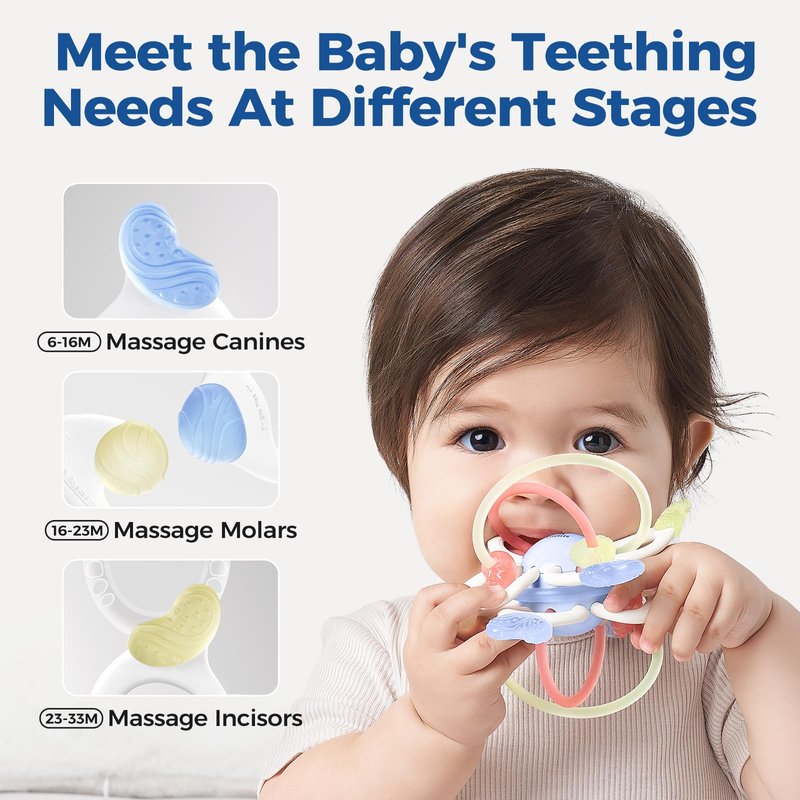 Meet the Baby's Teething Needs At Different Stages

6-16M Massage Canines

16-23M Massage Molars

23-33M Massage Incisors